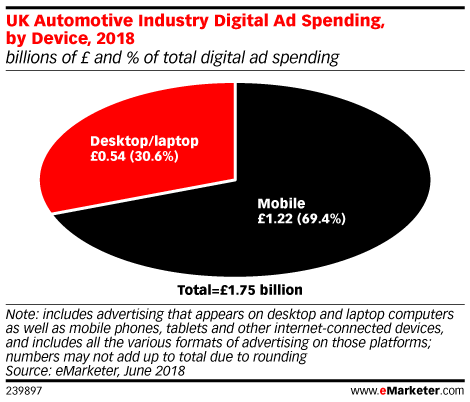 UK Automotive Industry Digital Ad Spending, by Device, 2018
billions of £ and % of total digital ad spending

Desktop/laptop
£0.54 (30.6%)

Mobile
£1.22 (69.4%)

Total=£1.75 billion

Note: includes advertising that appears on desktop and laptop computers as well as mobile phones, tablets and other internet-connected devices, and includes all the various formats of advertising on those platforms; numbers may not add up to total due to rounding
Source: eMarketer, June 2018

239897

www.eMarketer.com